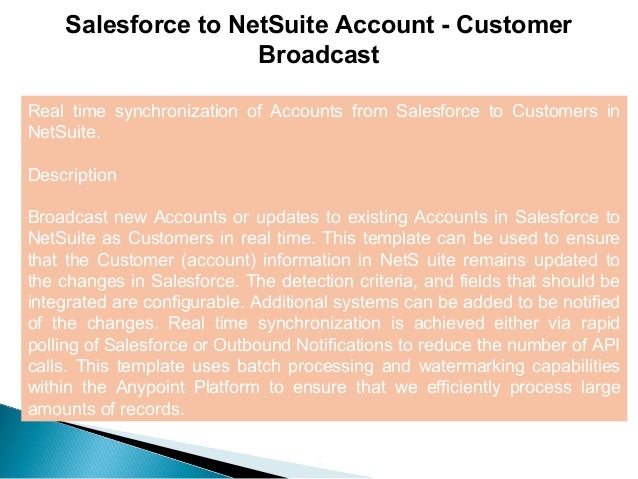 Salesforce to NetSuite Account - Customer Broadcast

Real time synchronization of Accounts from Salesforce to Customers in NetSuite.

Description

Broadcast new Accounts or updates to existing Accounts in Salesforce to NetSuite as Customers in real time. This template can be used to ensure that the Customer (account) information in NetS uite remains updated to the changes in Salesforce. The detection criteria, and fields that should be integrated are configurable. Additional systems can be added to be notified of the changes. Real time synchronization is achieved either via rapid polling of Salesforce or Outbound Notifications to reduce the number of API calls. This template uses batch processing and watermarking capabilities within the Anypoint Platform to ensure that we efficiently process large amounts of records.